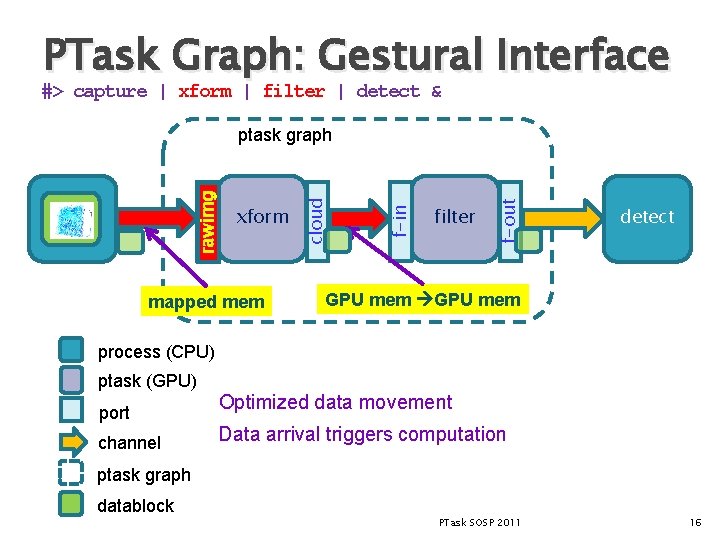 PTask Graph: Gestural Interface

#> capture | xform | filter | detect &

ptask graph

rawimg

xform

cloud

f-in

filter

f-out

detect

mapped mem

GPU mem →GPU mem

process (CPU)

ptask (GPU)

port

channel

ptask graph

datablock

Optimized data movement

Data arrival triggers computation

PTask SOSP 2011

16